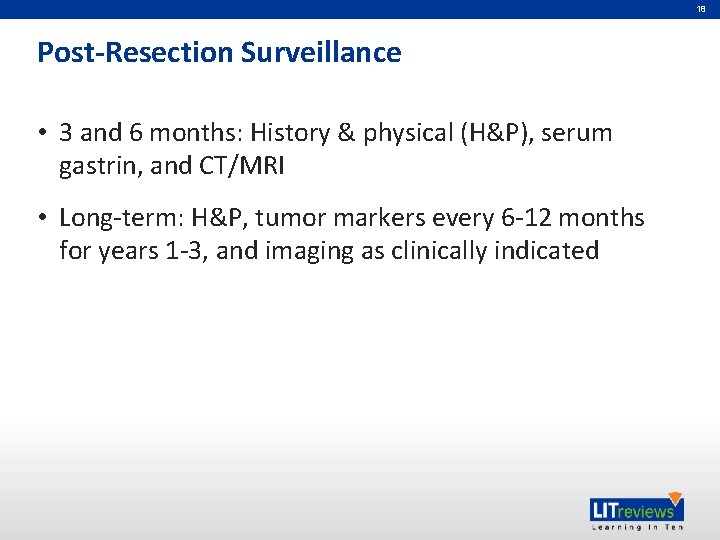 18

Post-Resection Surveillance

• 3 and 6 months: History & physical (H&P), serum gastrin, and CT/MRI

• Long-term: H&P, tumor markers every 6-12 months for years 1-3, and imaging as clinically indicated

LITreviews
Learning In Ten